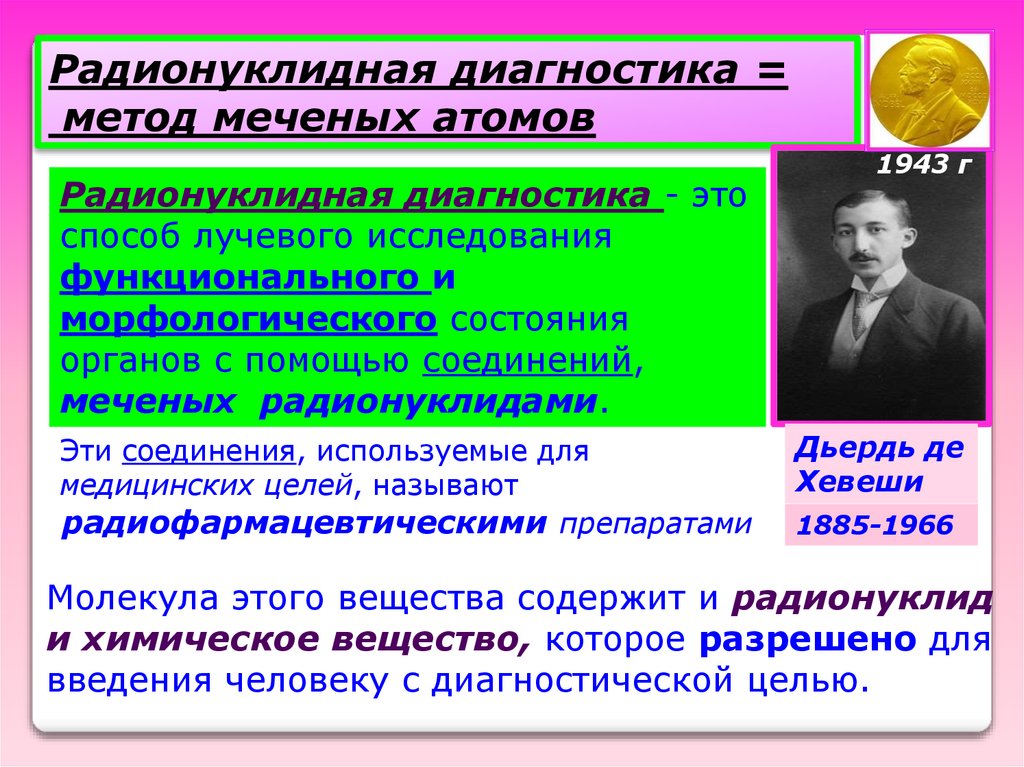 Радионуклидная диагностика = метод меченых атомов

1943 г

Радионуклидная диагностика - это способ лучевого исследования функционального и морфологического состояния органов с помощью соединений, меченых радионуклидами.

Эти соединения, используемые для медицинских целей, называют радиофармацевтическими препаратами

Дьердь де Хевеши

1885-1966

Молекула этого вещества содержит и радионуклид и химическое вещество, которое разрешено для введения человеку с диагностической целью.